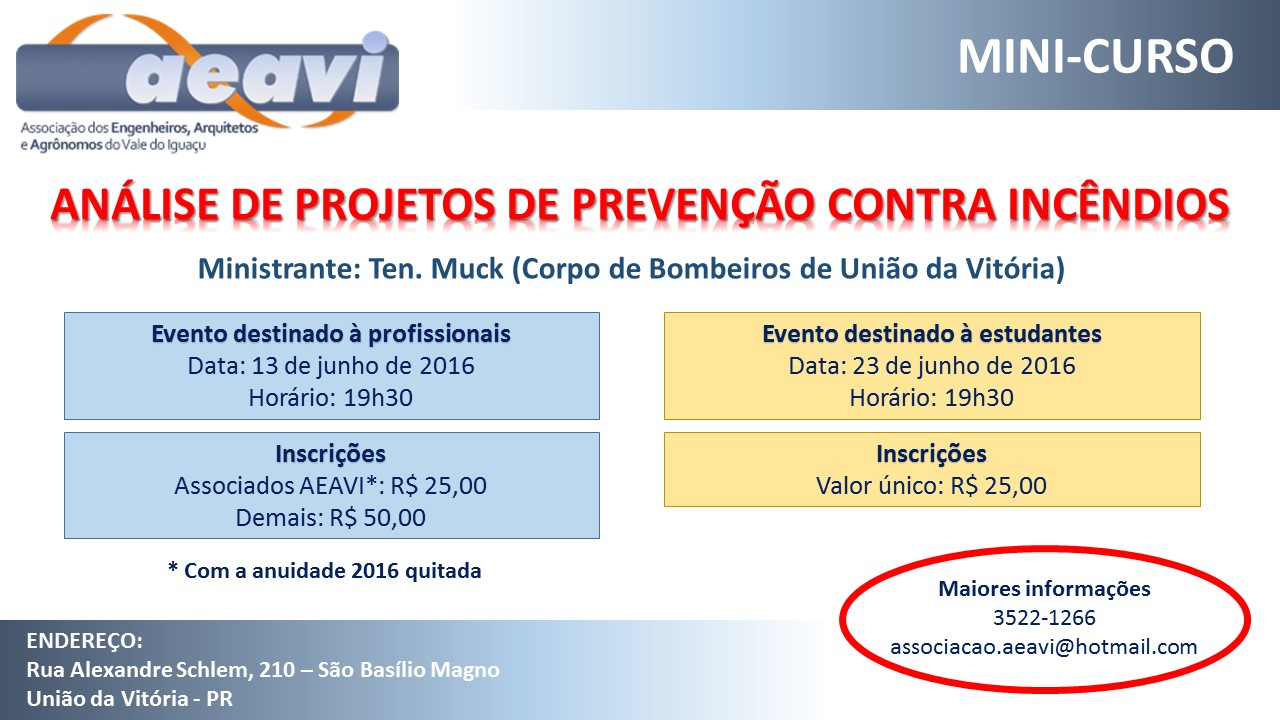 aeavi
Associação dos Engenheiros, Arquitetos e Agrônomos do Vale do Iguaçu

MINI-CURSO

ANÁLISE DE PROJETOS DE PREVENÇÃO CONTRA INCÊNDIOS

Ministrante: Ten. Muck (Corpo de Bombeiros de União da Vitória)

Evento destinado à profissionais
Data: 13 de junho de 2016
Horário: 19h30

Inscrições
Associados AEAVI*: R$ 25,00
Demais: R$ 50,00

* Com a anuidade 2016 quitada

Evento destinado à estudantes
Data: 23 de junho de 2016
Horário: 19h30

Inscrições
Valor único: R$ 25,00

Maiores informações
3522-1266
associacao.aeavi@hotmail.com

ENDEREÇO:
Rua Alexandre Schlem, 210 – São Basílio Magno
União da Vitória - PR